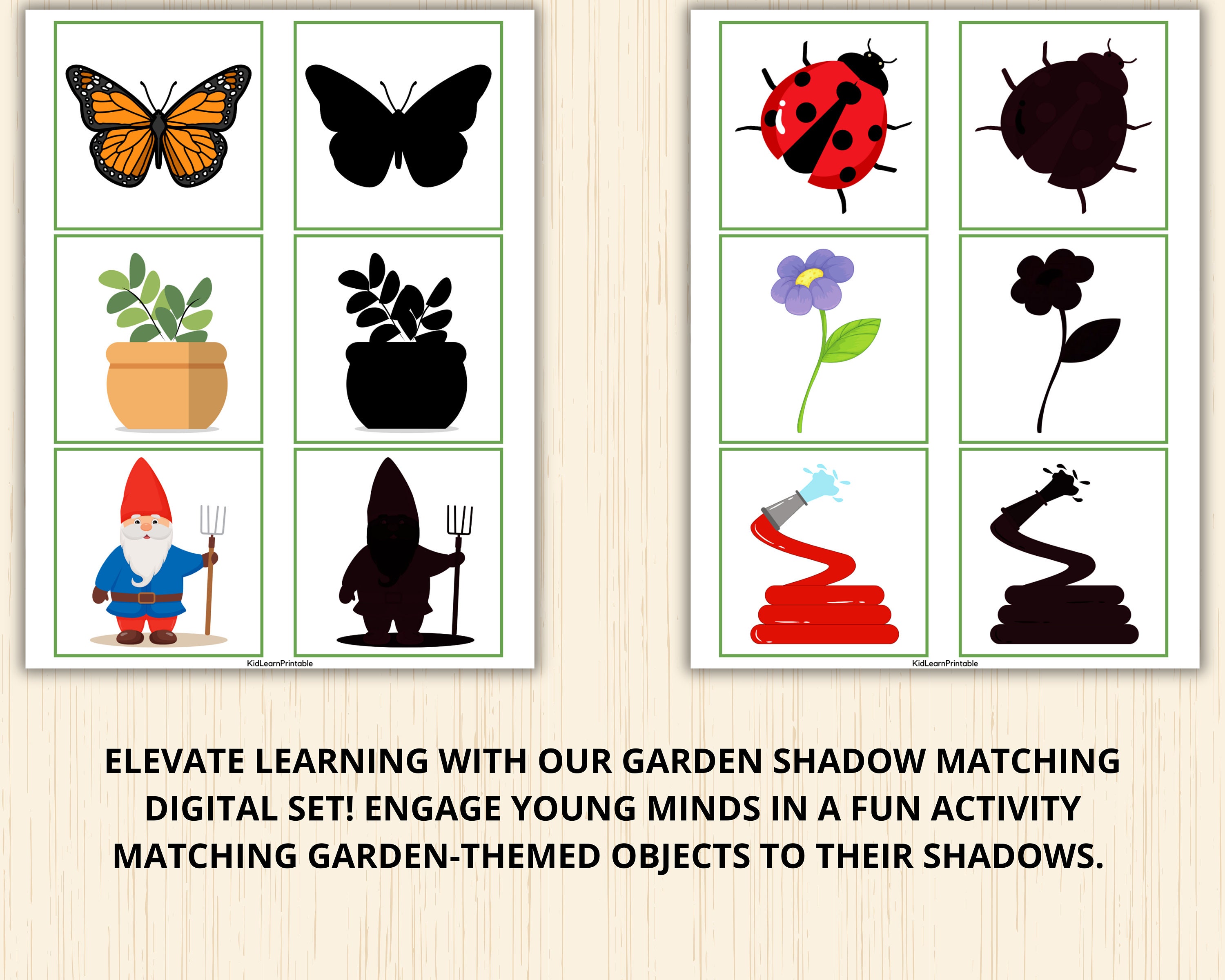 KidLearnPrintable

KidLearnPrintable

ELEVATE LEARNING WITH OUR GARDEN SHADOW MATCHING DIGITAL SET! ENGAGE YOUNG MINDS IN A FUN ACTIVITY MATCHING GARDEN-THEMED OBJECTS TO THEIR SHADOWS.